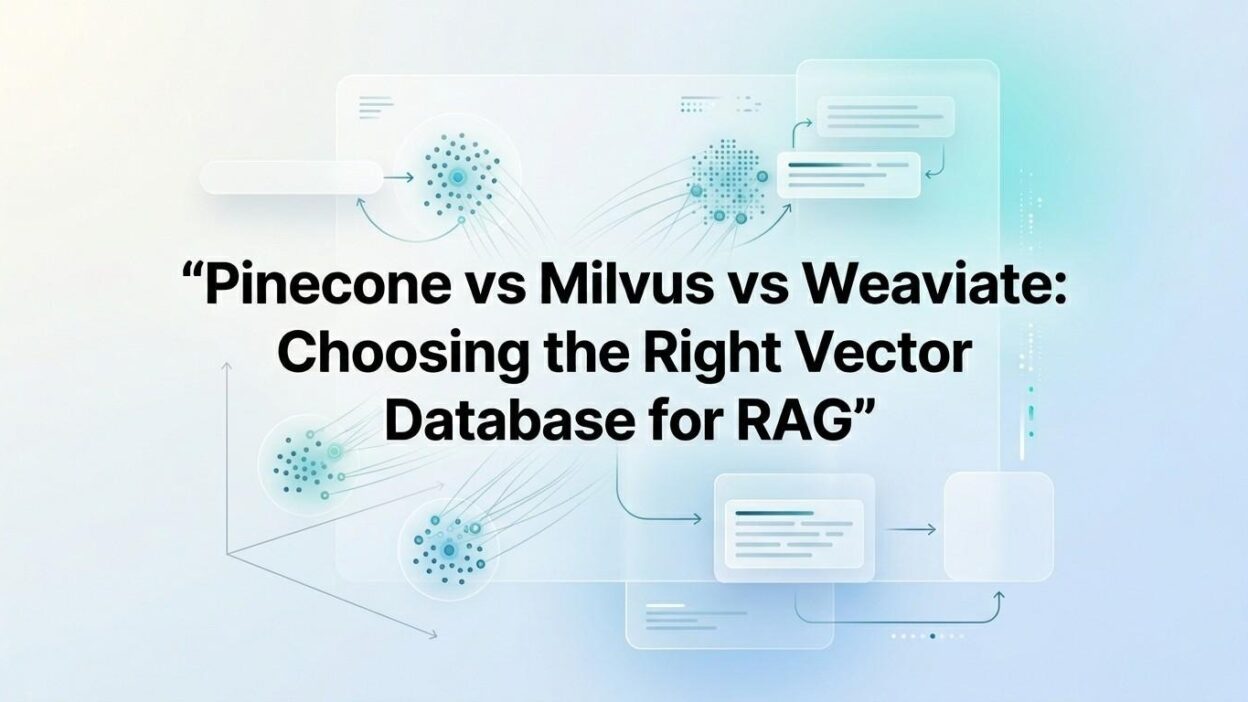 “Pinecone vs Milvus vs Weaviate: Choosing the Right Vector Database for RAG”